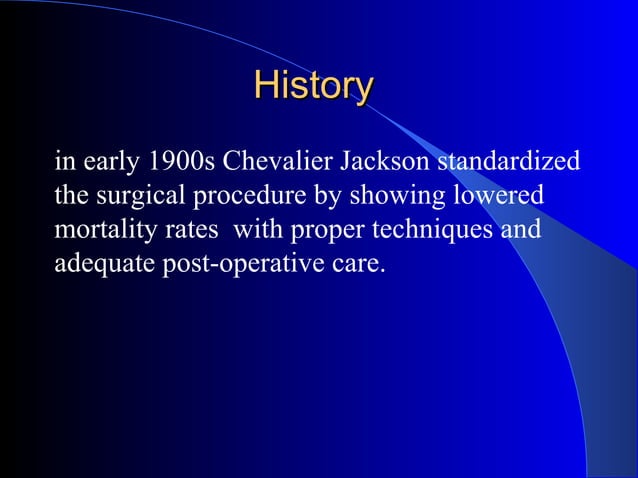 History

in early 1900s Chevalier Jackson standardized the surgical procedure by showing lowered mortality rates with proper techniques and adequate post-operative care.